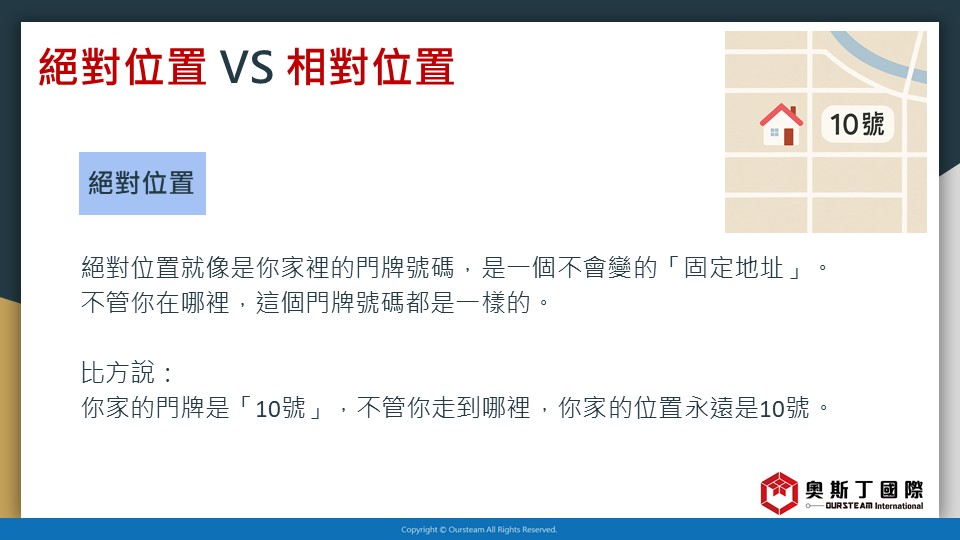 絕對位置 VS 相對位置

10號

絕對位置

絕對位置就像是你家裡的門牌號碼，是一個不會變的「固定地址」。
不管你在哪裡，這個門牌號碼都是一樣的。

比方說：
你家的門牌是「10號」，不管你走到哪裡，你家的位置永遠是10號。

奧斯丁國際
OURSTEAM International

Copyright © Oursteam All Rights Reserved.